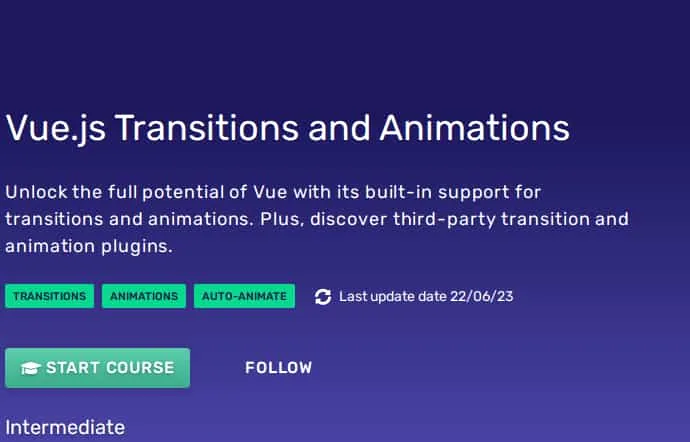 Vue.js Transitions and Animations

Unlock the full potential of Vue with its built-in support for transitions and animations. Plus, discover third-party transition and animation plugins.

TRANSITIONS ANIMATIONS AUTO-ANIMATE Last update date 22/06/23

START COURSE FOLLOW

Intermediate